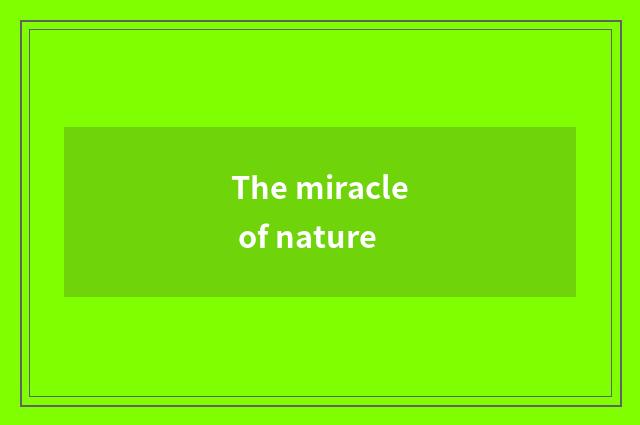 The miracle
of nature